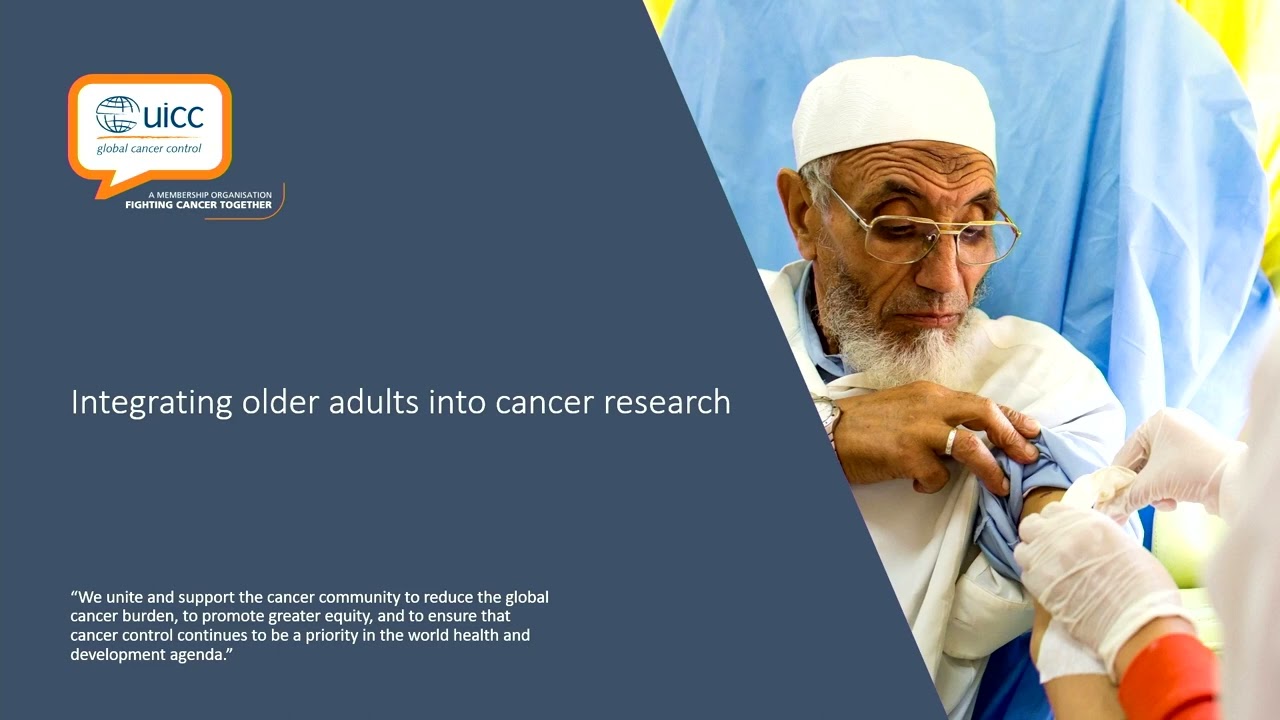 uicc
global cancer control

A MEMBERSHIP ORGANISATION
FIGHTING CANCER TOGETHER

Integrating older adults into cancer research

“We unite and support the cancer community to reduce the global cancer burden, to promote greater equity, and to ensure that cancer control continues to be a priority in the world health and development agenda.”